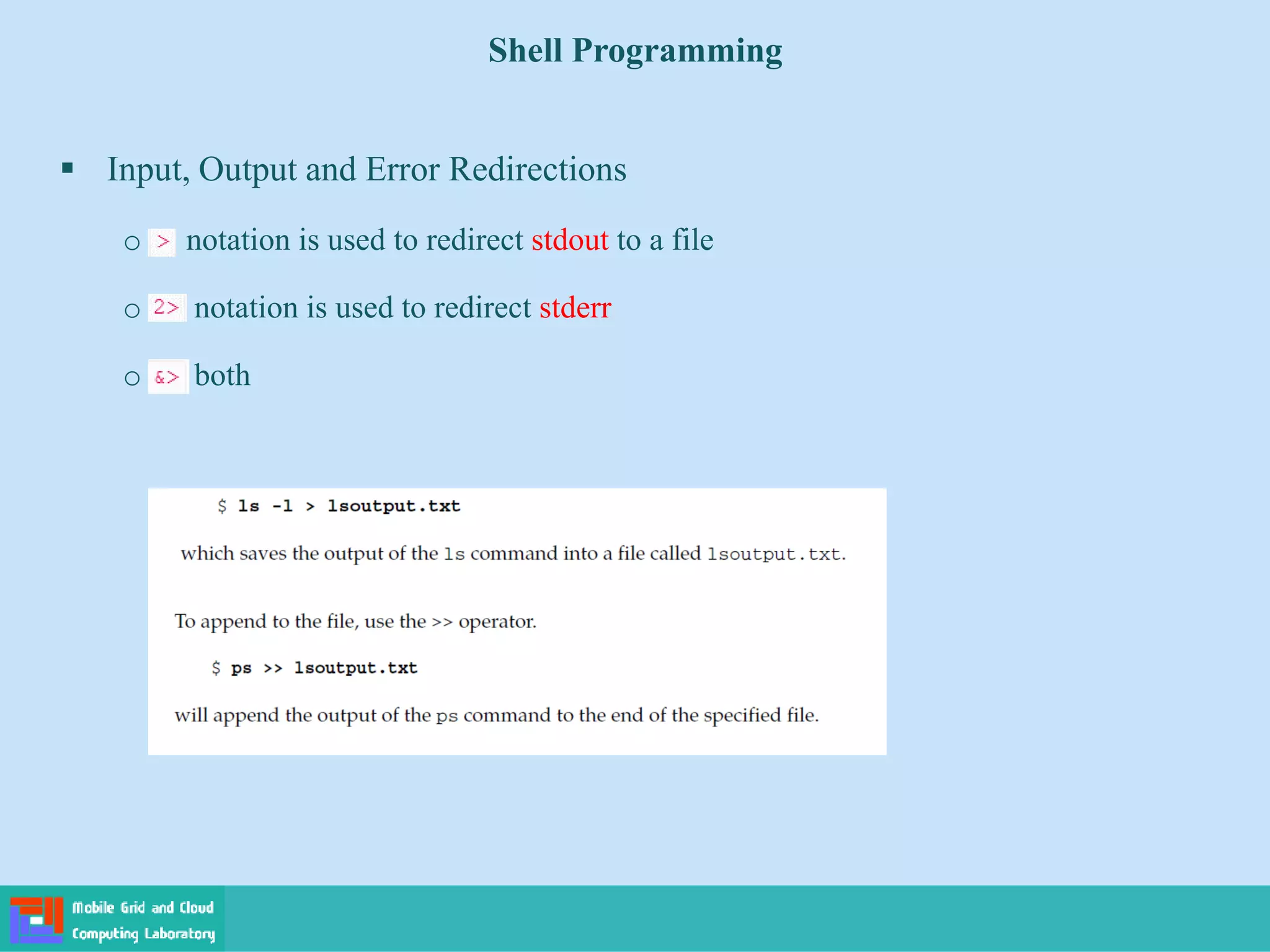 Shell Programming

▪ Input, Output and Error Redirections

○ > notation is used to redirect stdout to a file

○ 2> notation is used to redirect stderr

○ &> both

$ ls -l > lsoutput.txt

which saves the output of the ls command into a file called lsoutput.txt.

To append to the file, use the >> operator.

$ ps >> lsoutput.txt

will append the output of the ps command to the end of the specified file.

Mobile Grid and Cloud Computing Laboratory